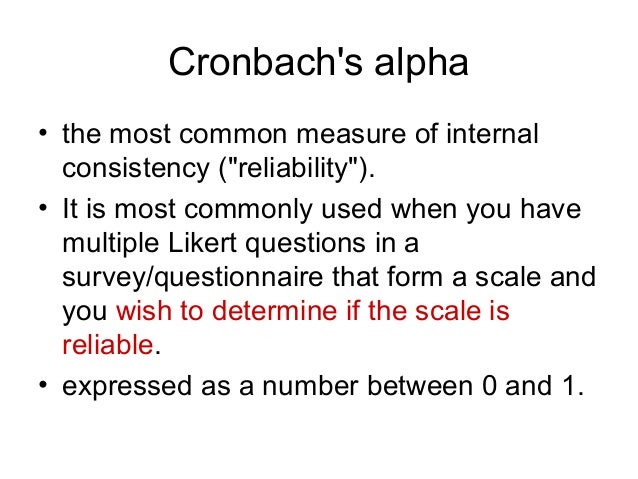 Cronbach's alpha

• the most common measure of internal consistency ("reliability").

• It is most commonly used when you have multiple Likert questions in a survey/questionnaire that form a scale and you wish to determine if the scale is reliable.

• expressed as a number between 0 and 1.